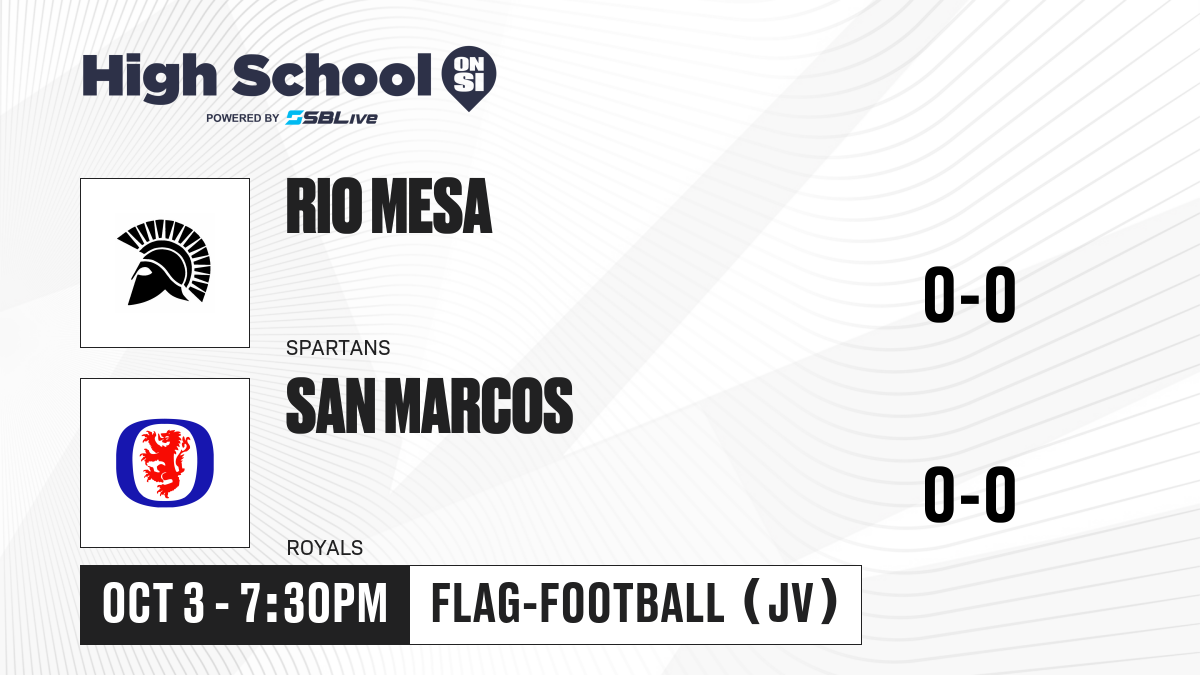 High School ON SI
POWERED BY SBLive

RIO MESA

SPARTANS

0-0

SAN MARCOS

ROYALS

0-0

OCT 3 - 7:30PM

FLAG-FOOTBALL (JV)